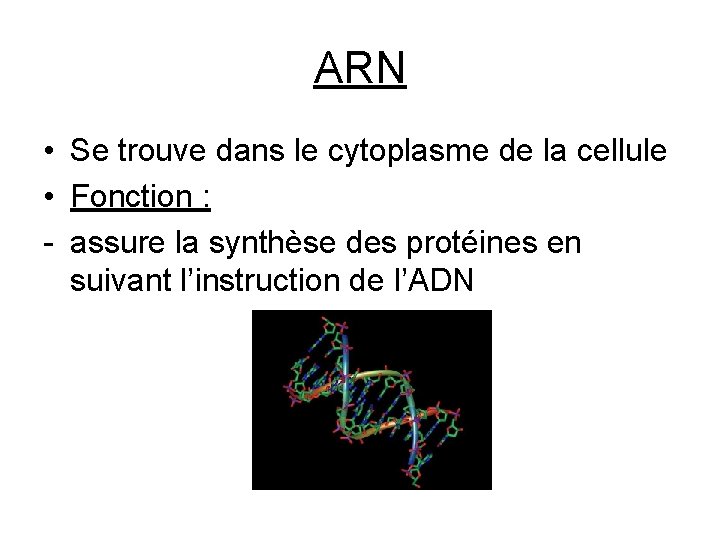 ARN

• Se trouve dans le cytoplasme de la cellule
• Fonction :
- assure la synthèse des protéines en suivant l’instruction de l’ADN